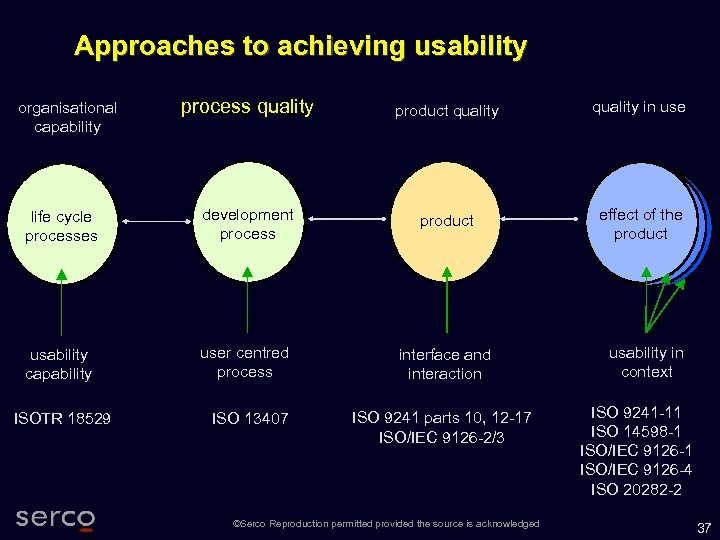 Approaches to achieving usability

organisational capability

process quality

product quality

quality in use

life cycle processes

development process

product

effect of the product

usability capability

user centred process

interface and interaction

usability in context

ISOTR 18529

ISO 13407

ISO 9241 parts 10, 12-17
ISO/IEC 9126-2/3

ISO 9241-11
ISO 14598-1
ISO/IEC 9126-1
ISO/IEC 9126-4
ISO 20282-2

serco

©Serco Reproduction permitted provided the source is acknowledged

37